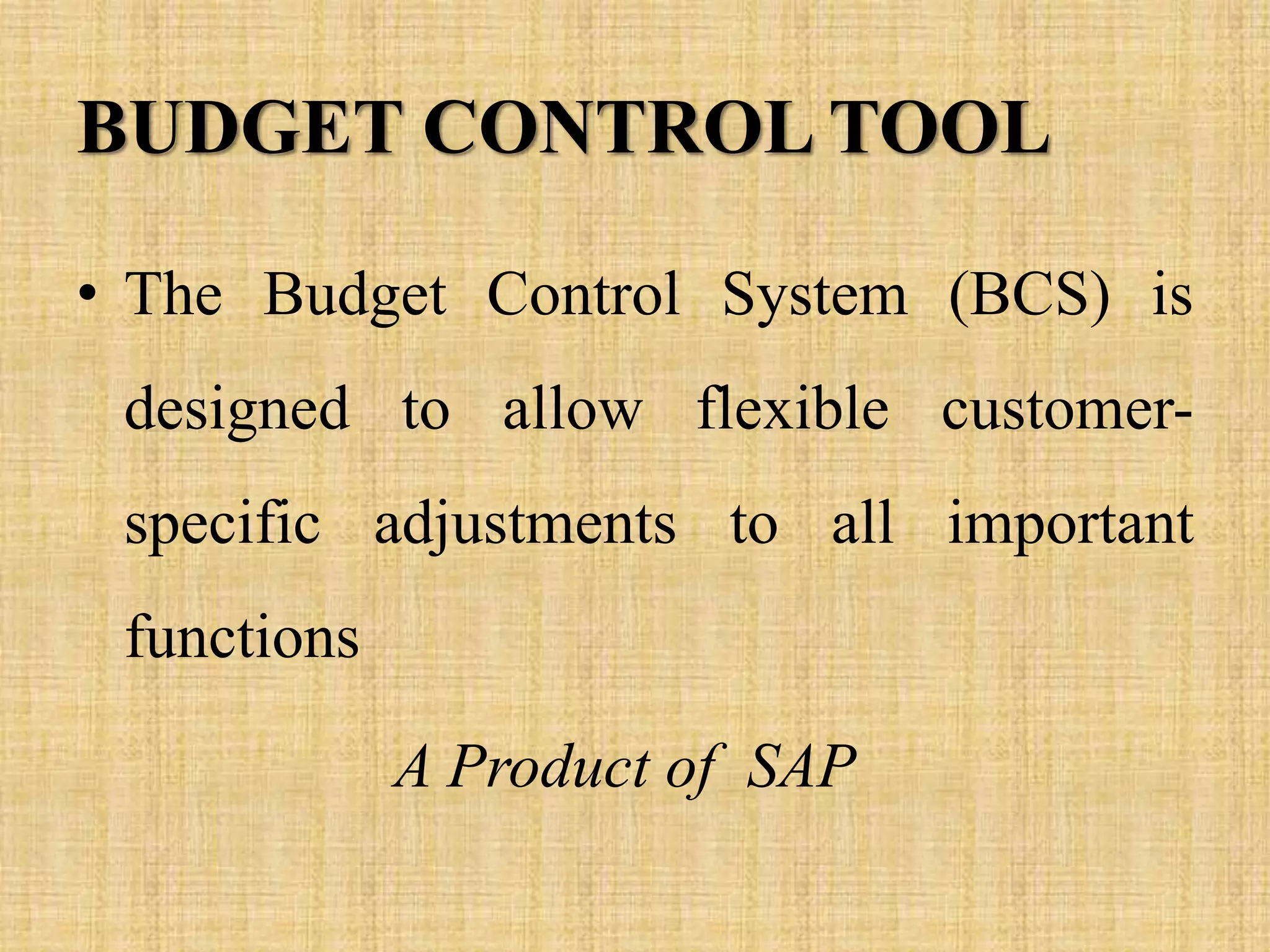 BUDGET CONTROL TOOL

• The Budget Control System (BCS) is designed to allow flexible customer-specific adjustments to all important functions

A Product of SAP